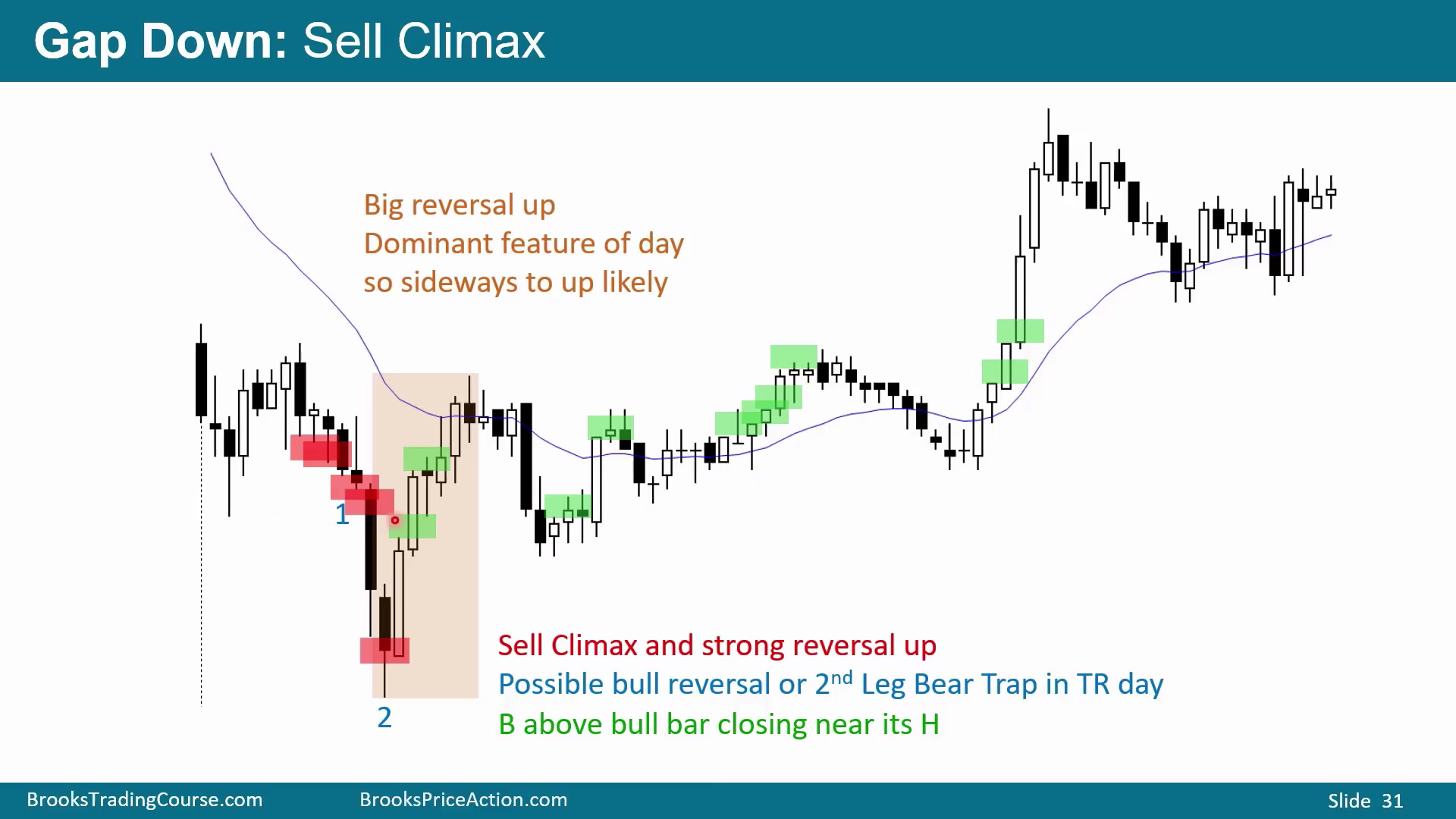 Gap Down: Sell Climax

Big reversal up
Dominant feature of day
so sideways to up likely

1

2

Sell Climax and strong reversal up
Possible bull reversal or 2$^{nd}$ Leg Bear Trap in TR day
B above bull bar closing near its H

BrooksTradingCourse.com BrooksPriceAction.com Slide 31